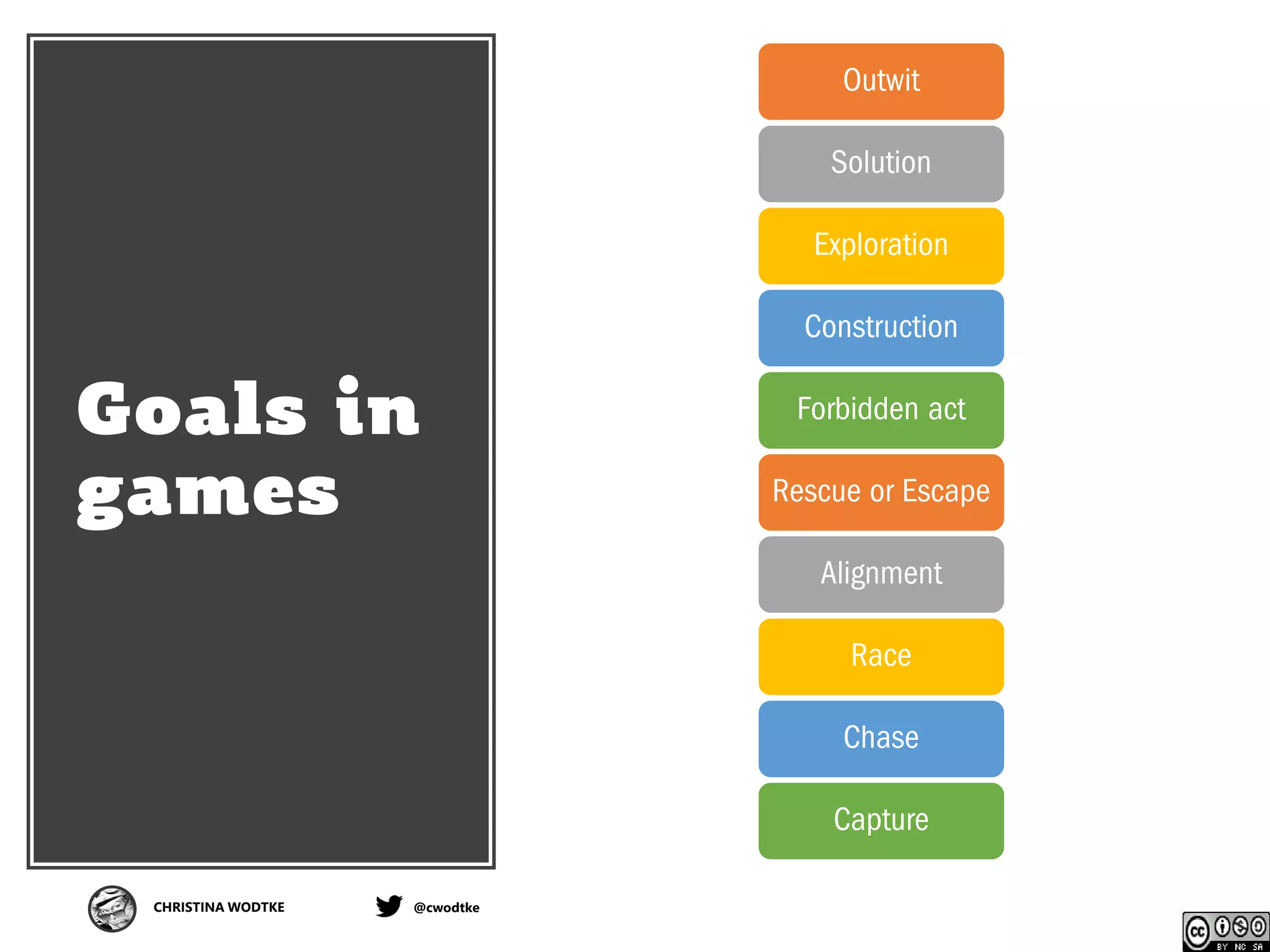 Goals in games

Outwit

Solution

Exploration

Construction

Forbidden act

Rescue or Escape

Alignment

Race

Chase

Capture

CHRISTINA WODTKE

@cwodtke

cc BY NC SA